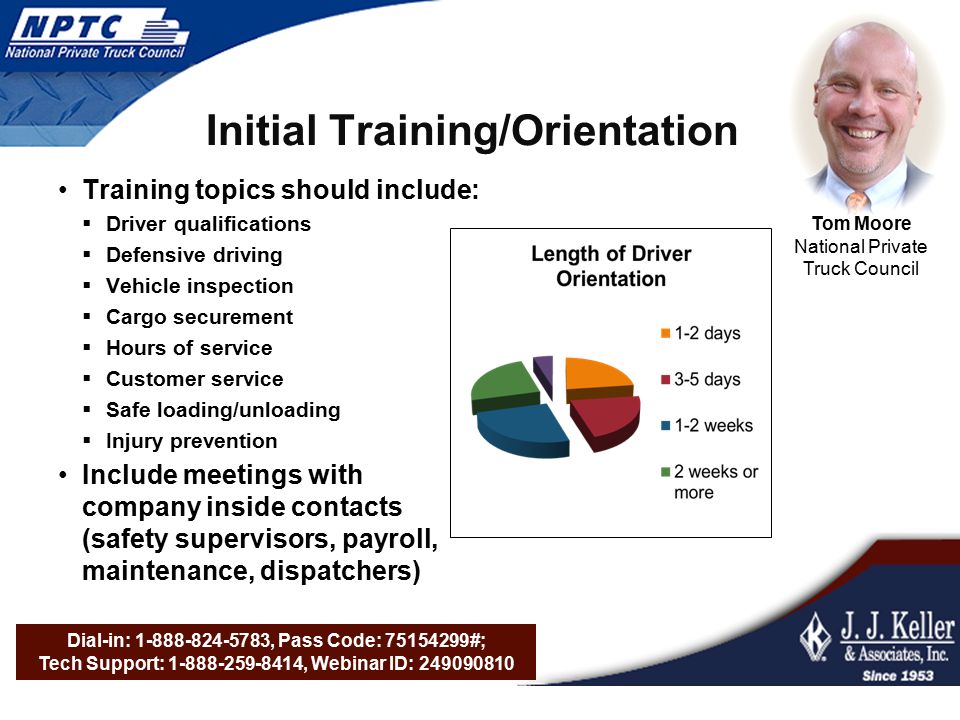 NPTC
National Private Truck Council

Initial Training/Orientation

• Training topics should include:
  ▪ Driver qualifications
  ▪ Defensive driving
  ▪ Vehicle inspection
  ▪ Cargo securement
  ▪ Hours of service
  ▪ Customer service
  ▪ Safe loading/unloading
  ▪ Injury prevention
• Include meetings with company inside contacts (safety supervisors, payroll, maintenance, dispatchers)

Length of Driver Orientation

1-2 days
3-5 days
1-2 weeks
2 weeks or more

Tom Moore
National Private Truck Council

Dial-in: 1-888-824-5783, Pass Code: 75154299#;
Tech Support: 1-888-259-8414, Webinar ID: 249090810

J. J. Keller & Associates, Inc.
Since 1953